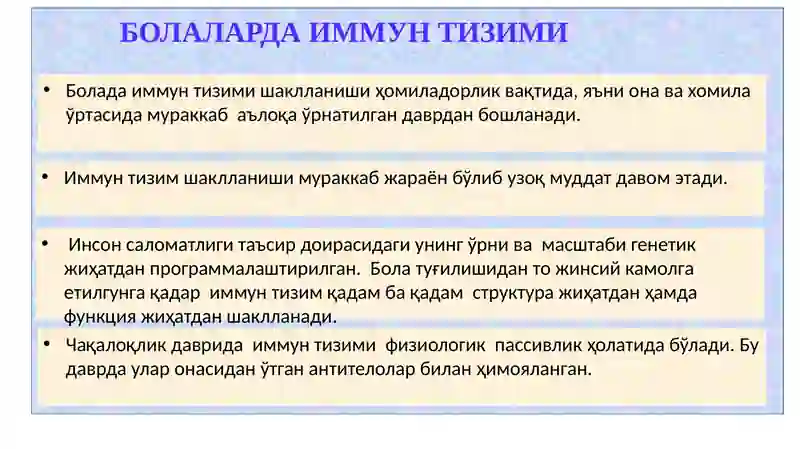 БОЛАЛАРДА ИММУН ТИЗИМИ

• Болада иммун тизими шаклланиши ҳомиладорлик вақтида, яъни она ва хомила ўртасида мураккаб аълоқа ўрнатилган даврдан бошланади.

• Иммун тизим шаклланиши мураккаб жараён бўлиб узоқ муддат давом этади.

• Инсон саломатлиги таъсир доирасидаги унинг ўрни ва масштаби генетик жиҳатдан программалаштирилган. Бола туғилишидан то жинсий камолга етилгунга қадар иммун тизим қадам ба қадам структура жиҳатдан ҳамда функция жиҳатдан шаклланади.

• Чақалоқлик даврида иммун тизими физиологик пассивлик ҳолатида бўлади. Бу даврда улар онасидан ўтган антителолар билан ҳимояланган.